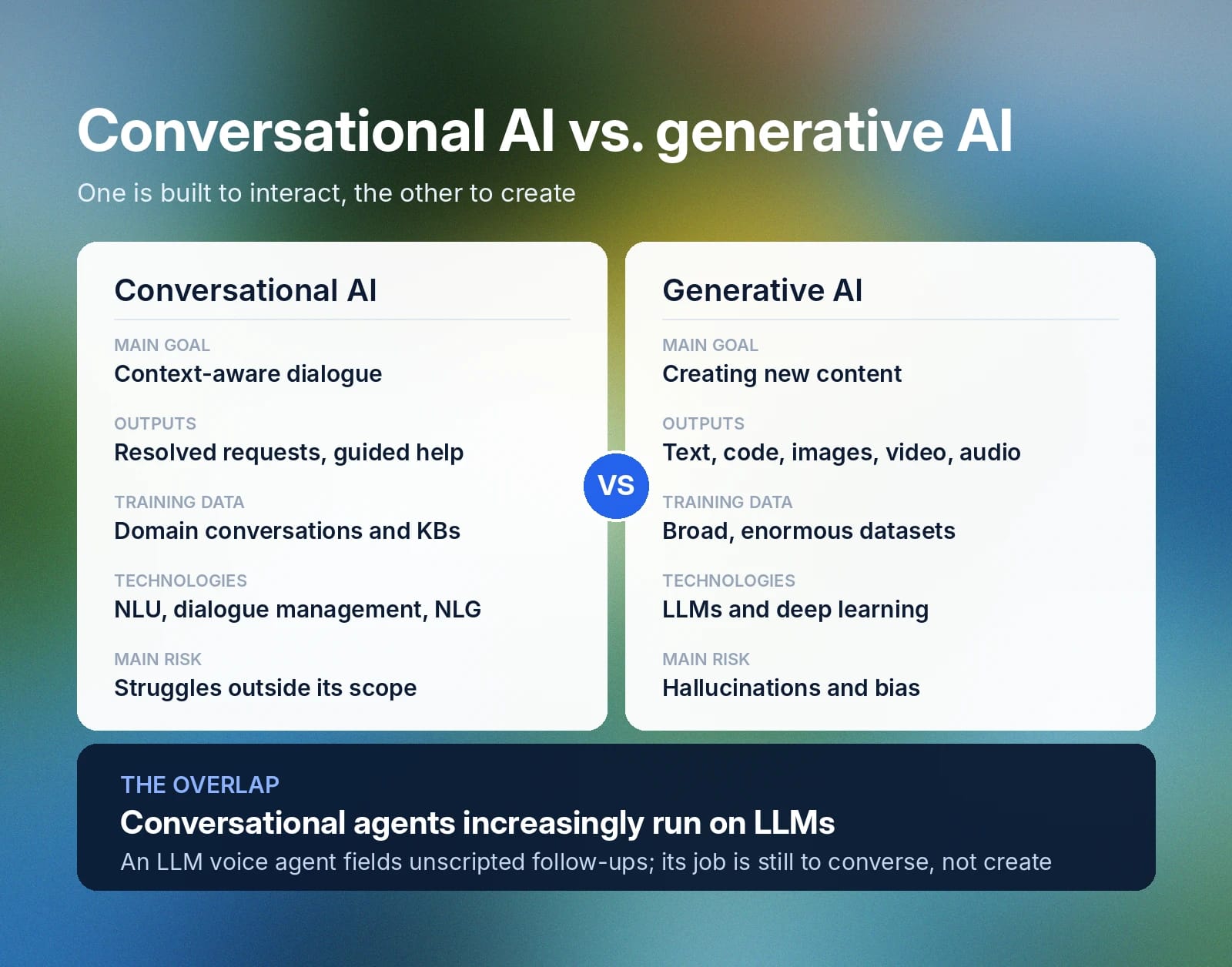 Conversational AI vs. generative AI

One is built to interact, the other to create

Conversational AI

MAIN GOAL
Context-aware dialogue

OUTPUTS
Resolved requests, guided help

TRAINING DATA
Domain conversations and KBs

TECHNOLOGIES
NLU, dialogue management, NLG

MAIN RISK
Struggles outside its scope

VS

Generative AI

MAIN GOAL
Creating new content

OUTPUTS
Text, code, images, video, audio

TRAINING DATA
Broad, enormous datasets

TECHNOLOGIES
LLMs and deep learning

MAIN RISK
Hallucinations and bias

THE OVERLAP
Conversational agents increasingly run on LLMs
An LLM voice agent fields unscripted follow-ups; its job is still to converse, not create